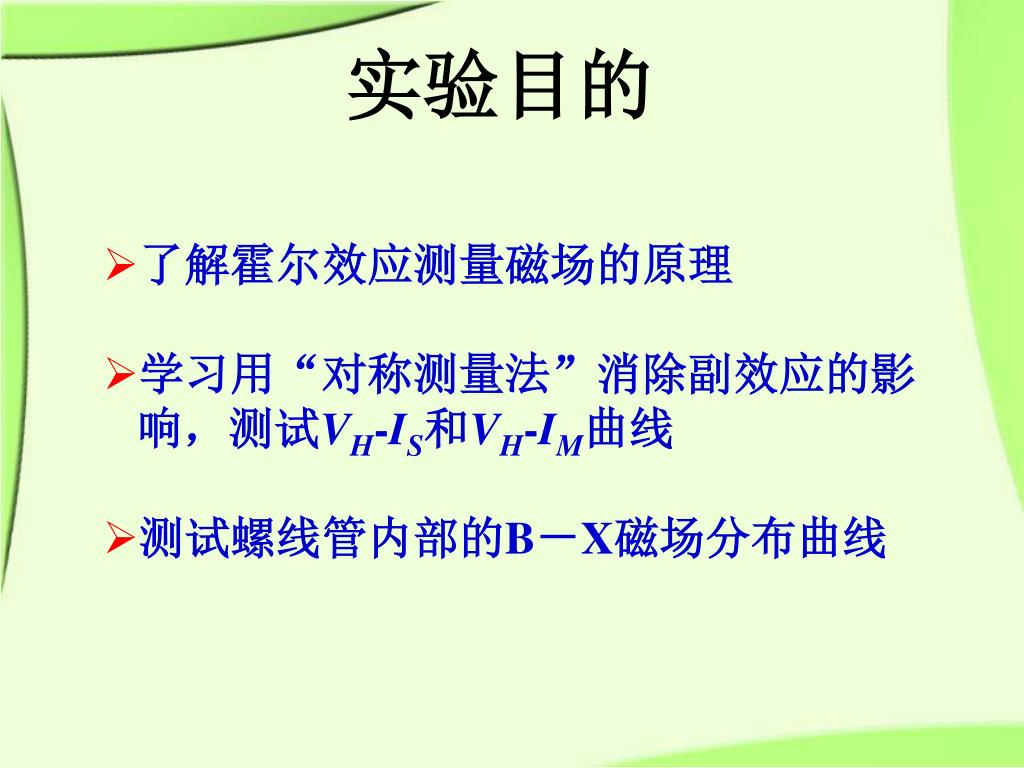 实验目的

➢了解霍尔效应测量磁场的原理

➢学习用“对称测量法”消除副效应的影响，测试$V_H$-$I_S$和$V_H$-$I_M$曲线

➢测试螺线管内部的B－X磁场分布曲线